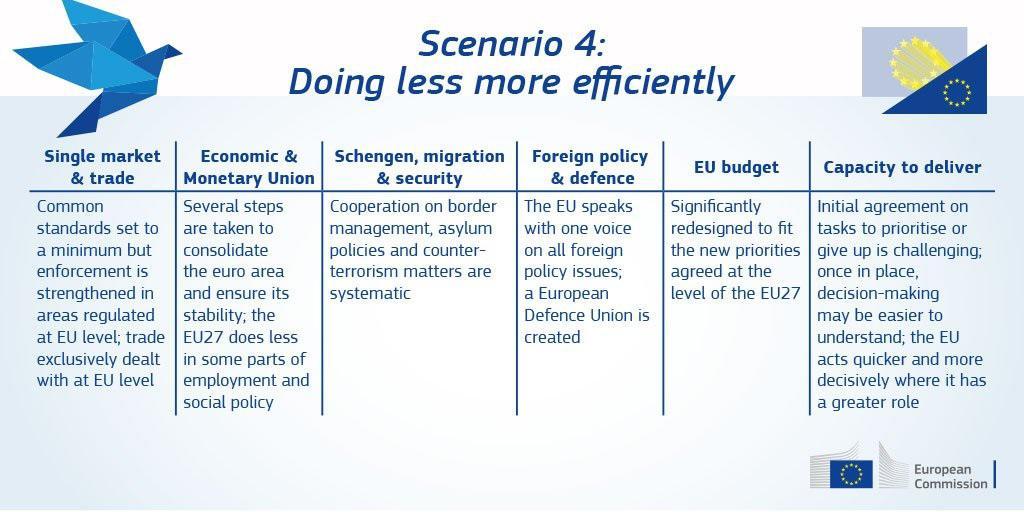 Scenario 4:
Doing less more efficiently

| Single market & trade | Economic & Monetary Union | Schengen, migration & security | Foreign policy & defence | EU budget | Capacity to deliver |
|---|---|---|---|---|---|
| Common standards set to a minimum but enforcement is strengthened in areas regulated at EU level; trade exclusively dealt with at EU level | Several steps are taken to consolidate the euro area and ensure its stability; the EU27 does less in some parts of employment and social policy | Cooperation on border management, asylum policies and counter-terrorism matters are systematic | The EU speaks with one voice on all foreign policy issues; a European Defence Union is created | Significantly redesigned to fit the new priorities agreed at the level of the EU27 | Initial agreement on tasks to prioritise or give up is challenging; once in place, decision-making may be easier to understand; the EU acts quicker and more decisively where it has a greater role |

European Commission